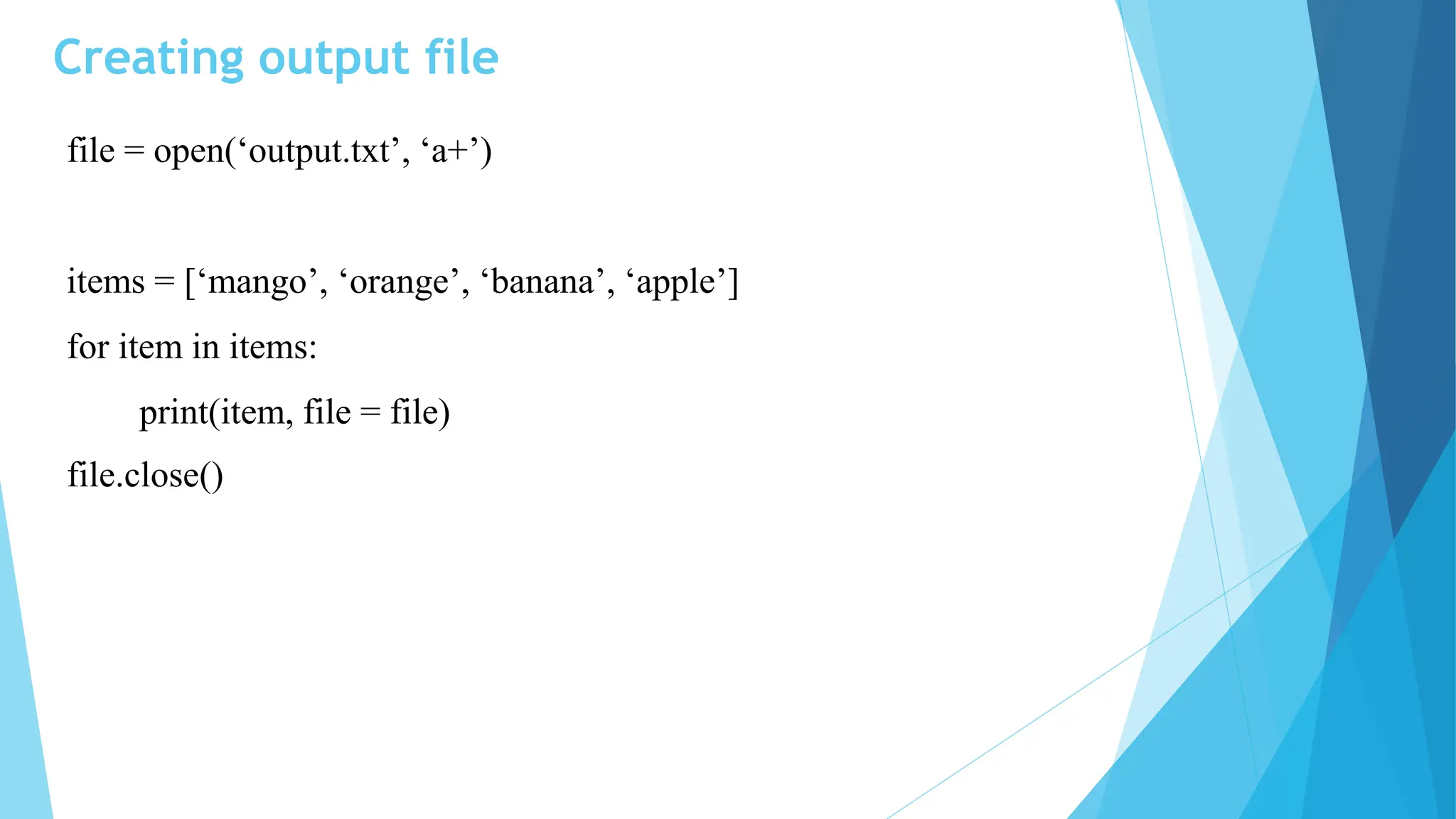 Creating output file

file = open(‘output.txt’, ‘a+’)

items = [‘mango’, ‘orange’, ‘banana’, ‘apple’]

for item in items:

print(item, file = file)

file.close()